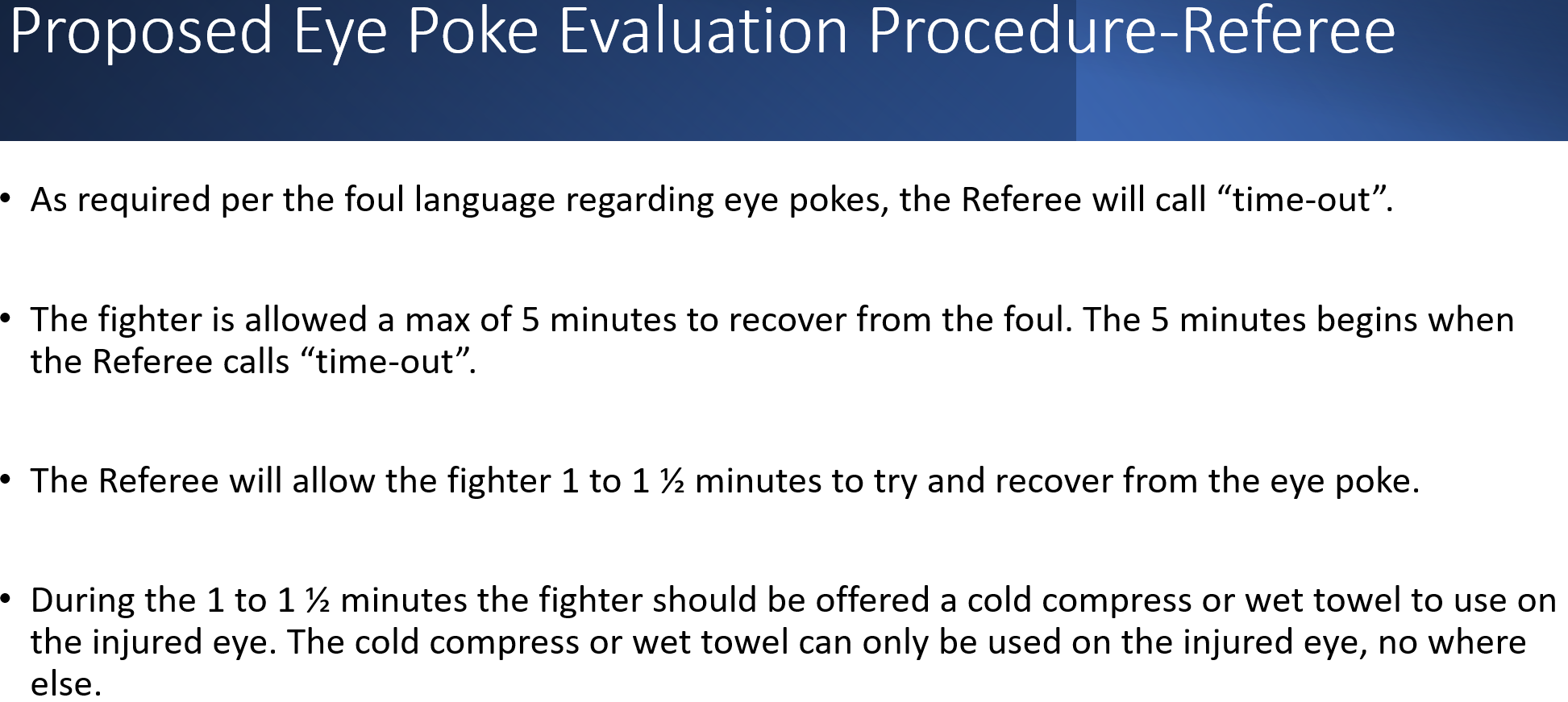 Proposed Eye Poke Evaluation Procedure-Referee

• As required per the foul language regarding eye pokes, the Referee will call “time-out”.

• The fighter is allowed a max of 5 minutes to recover from the foul. The 5 minutes begins when the Referee calls “time-out”.

• The Referee will allow the fighter 1 to 1 ½ minutes to try and recover from the eye poke.

• During the 1 to 1 ½ minutes the fighter should be offered a cold compress or wet towel to use on the injured eye. The cold compress or wet towel can only be used on the injured eye, no where else.